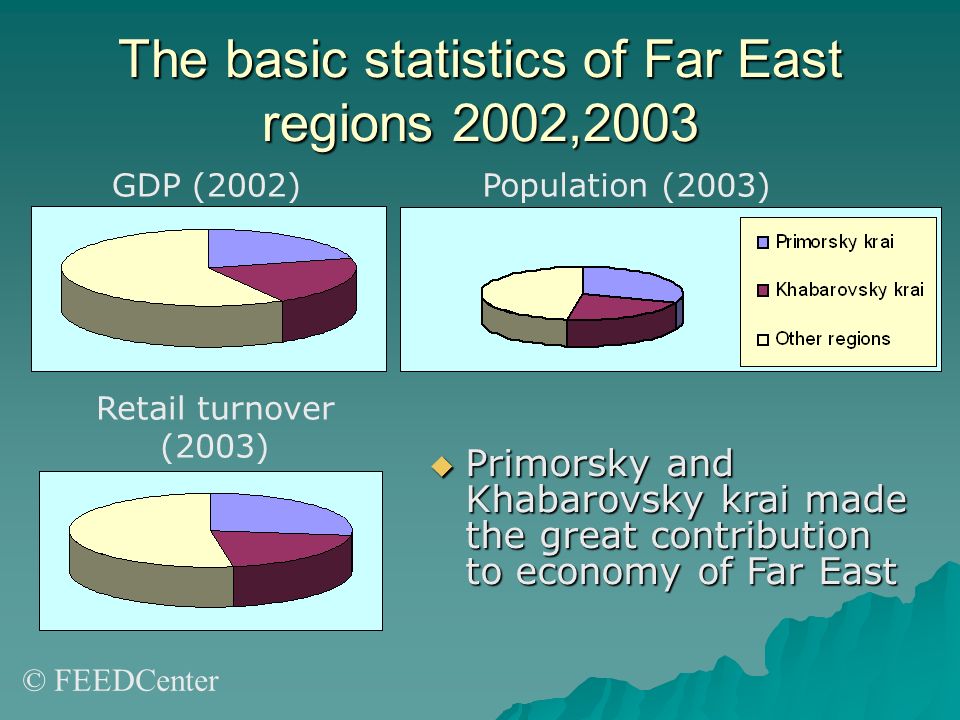 The basic statistics of Far East regions 2002,2003

GDP (2002)

Population (2003)

Primorsky krai
Khabarovsky krai
Other regions

Retail turnover (2003)

Primorsky and Khabarovsky krai made the great contribution to economy of Far East

© FEEDCenter